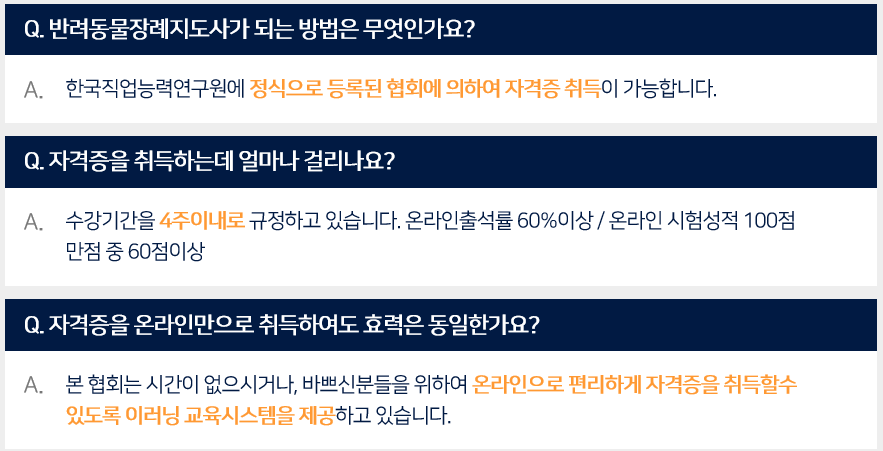 Q. 반려동물장례지도사가 되는 방법은 무엇인가요?

A. 한국직업능력연구원에 정식으로 등록된 협회에 의하여 자격증 취득이 가능합니다.

Q. 자격증을 취득하는데 얼마나 걸리나요?

A. 수강기간을 4주이내로 규정하고 있습니다. 온라인출석률 60%이상 / 온라인 시험성적 100점 만점 중 60점이상

Q. 자격증을 온라인만으로 취득하여도 효력은 동일한가요?

A. 본 협회는 시간이 없으시거나, 바쁘신분들을 위하여 온라인으로 편리하게 자격증을 취득할수 있도록 이러닝 교육시스템을 제공하고 있습니다.